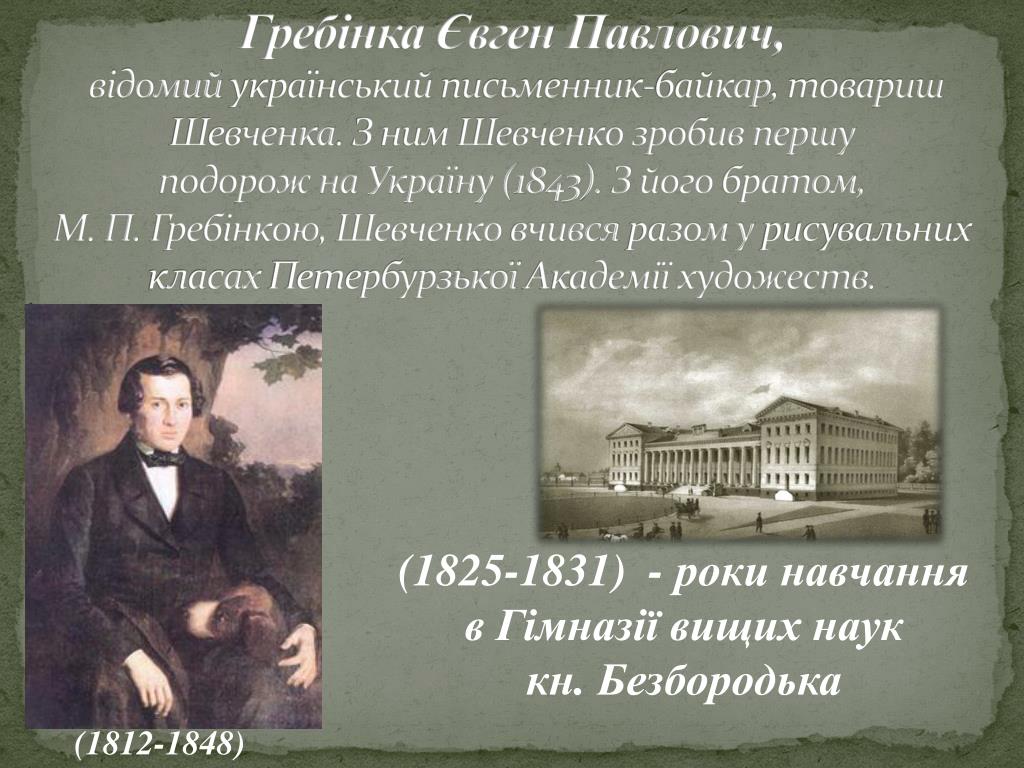 Гребінка Євген Павлович,
відомий український письменник-байкар, товариш Шевченка. З ним Шевченко зробив першу подорож на Україну (1843). З його братом, М. П. Гребінкою, Шевченко вчився разом у рисувальних класах Петербурзької Академії художеств.

(1825-1831) - роки навчання в Гімназії вищих наук кн. Безбородька

(1812-1848)